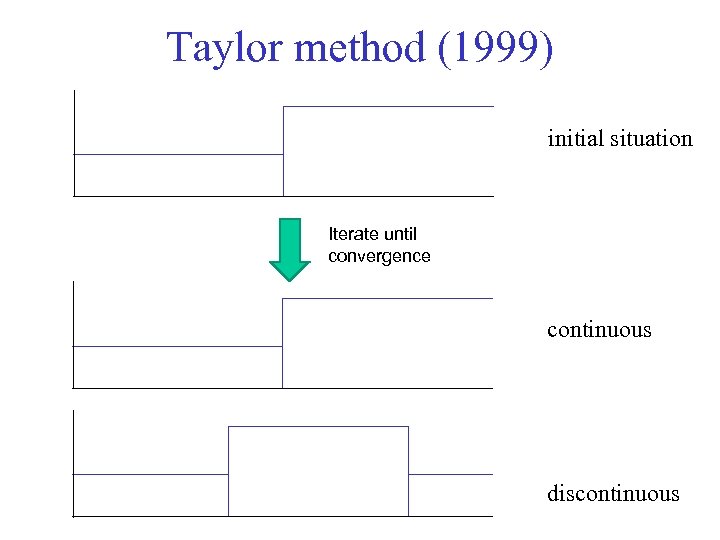 Taylor method (1999)

initial situation

Iterate until convergence

continuous

discontinuous